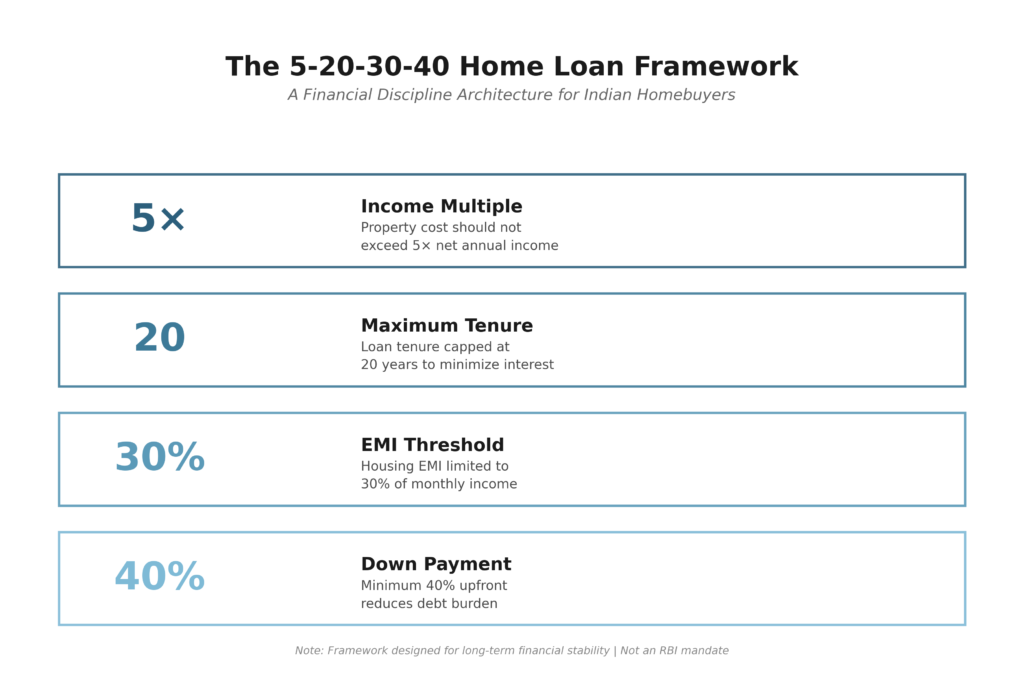 The 5-20-30-40 Home Loan Framework
A Financial Discipline Architecture for Indian Homebuyers

5×

Income Multiple
Property cost should not exceed 5× net annual income

20

Maximum Tenure
Loan tenure capped at 20 years to minimize interest

30%

EMI Threshold
Housing EMI limited to 30% of monthly income

40%

Down Payment
Minimum 40% upfront reduces debt burden

Note: Framework designed for long-term financial stability | Not an RBI mandate